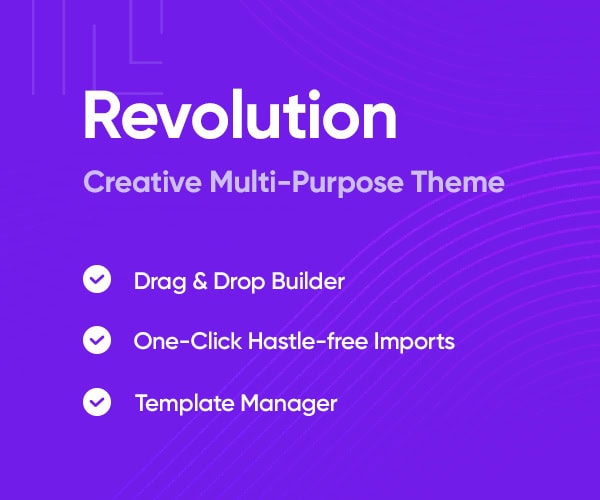 Revolution

Creative Multi-Purpose Theme

Drag & Drop Builder

One-Click Hastle-free Imports

Template Manager